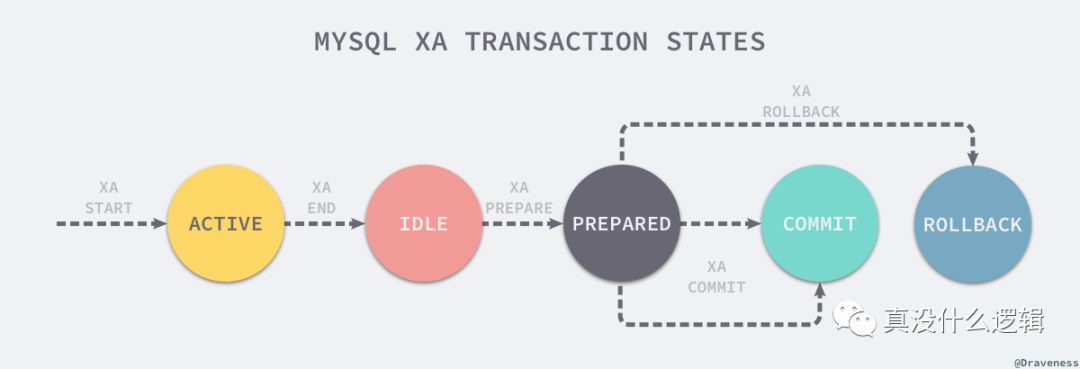 MYSQL XA TRANSACTION STATES

XA ROLLBACK

XA START

ACTIVE

XA END

IDLE

XA PREPARE

PREPARED

COMMIT

ROLLBACK

XA COMMIT

真没什么逻辑

@Draveness